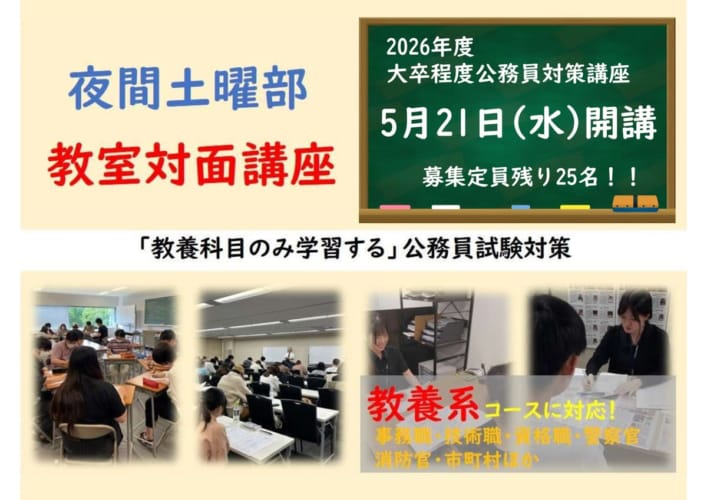 夜間土曜部
教室対面講座

2026年度
大卒程度公務員対策講座
5月21日（水）開講
募集定員残り25名！！

「教養科目のみ学習する」公務員試験対策

教養系コースに対応！
事務職・技術職・資格職・警察官
消防官・市町村ほか